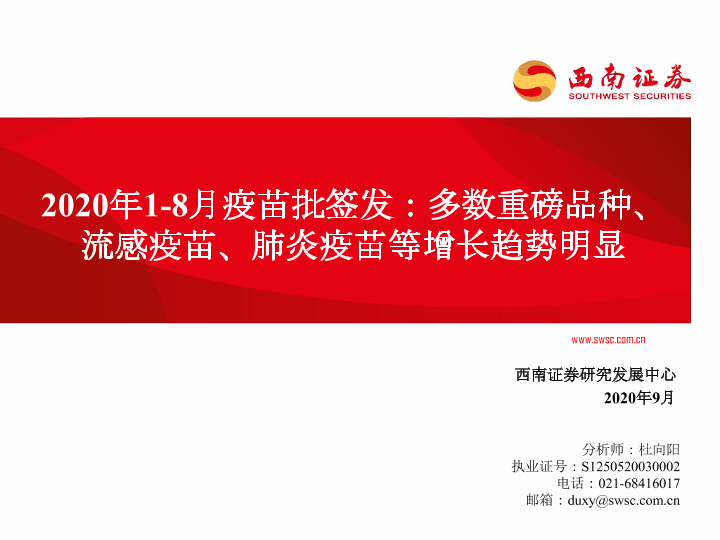 西南证券
SOUTHWEST SECURITIES

2020年1-8月疫苗批签发：多数重磅品种、流感疫苗、肺炎疫苗等增长趋势明显

www.swsc.com.cn

西南证券研究发展中心
2020年9月

分析师：杜向阳
执业证号：S1250520030002
电话：021-68416017
邮箱：duxy@swsc.com.cn